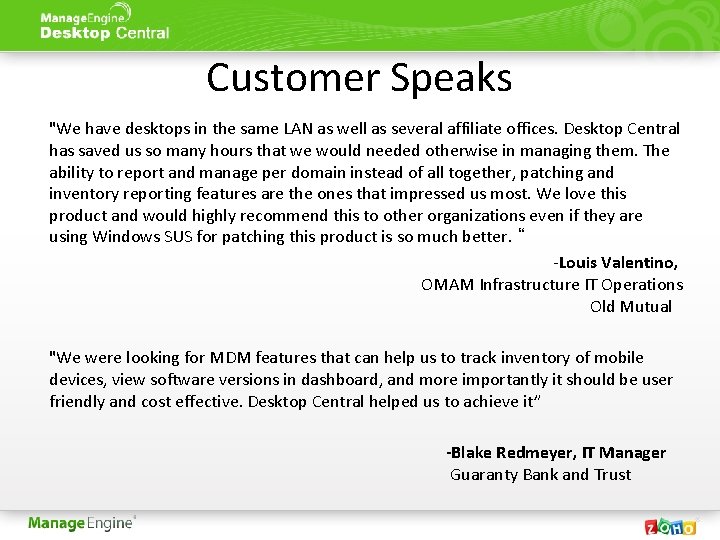 ManageEngine
Desktop Central

Customer Speaks

"We have desktops in the same LAN as well as several affiliate offices. Desktop Central has saved us so many hours that we would needed otherwise in managing them. The ability to report and manage per domain instead of all together, patching and inventory reporting features are the ones that impressed us most. We love this product and would highly recommend this to other organizations even if they are using Windows SUS for patching this product is so much better. "

-Louis Valentino,
OMAM Infrastructure IT Operations
Old Mutual

"We were looking for MDM features that can help us to track inventory of mobile devices, view software versions in dashboard, and more importantly it should be user friendly and cost effective. Desktop Central helped us to achieve it"

-Blake Redmeyer, IT Manager
Guaranty Bank and Trust

ManageEngine

ZOHO